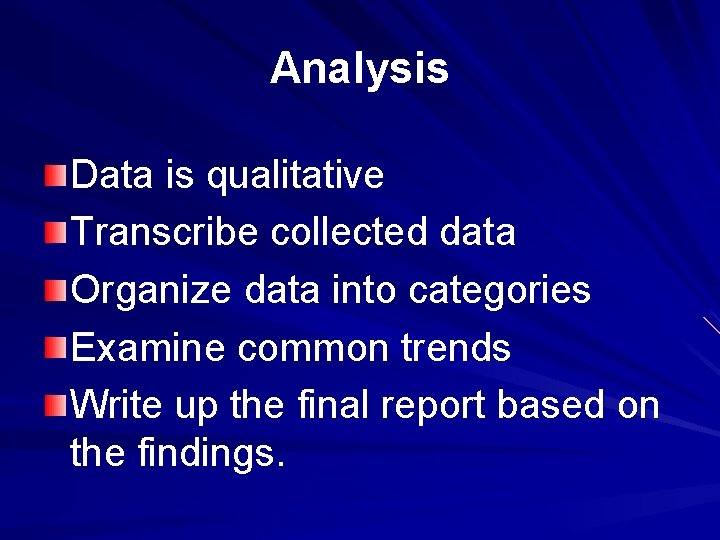 Analysis

Data is qualitative
Transcribe collected data
Organize data into categories
Examine common trends
Write up the final report based on the findings.